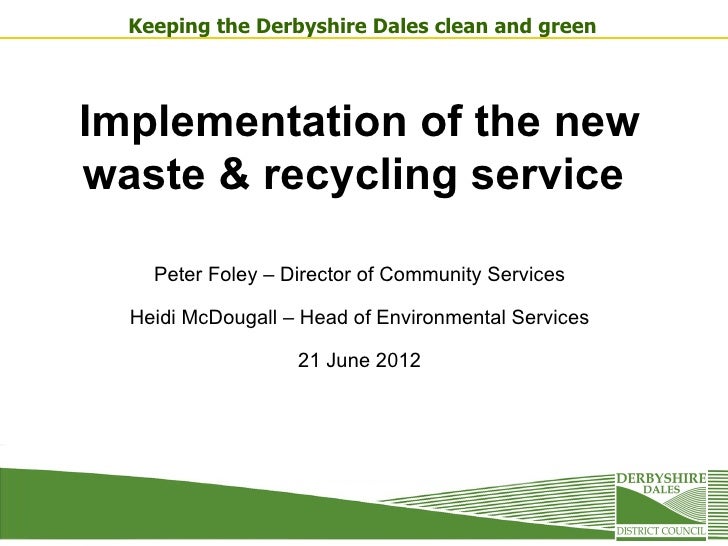 Keeping the Derbyshire Dales clean and green

Implementation of the new waste & recycling service

Peter Foley – Director of Community Services

Heidi McDougall – Head of Environmental Services

21 June 2012

DERBYSHIRE
DALES
DISTRICT COUNCIL